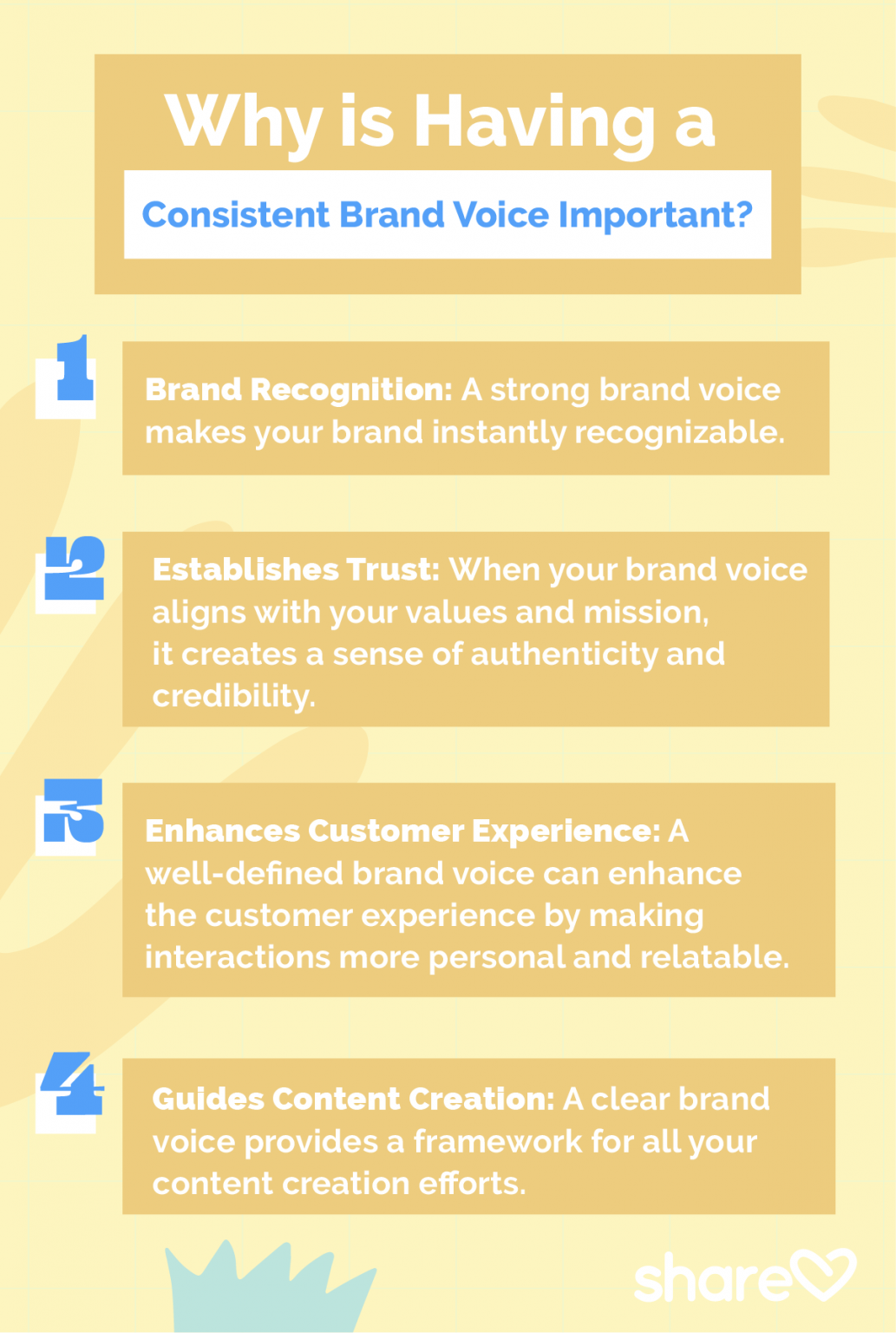 Why is Having a
Consistent Brand Voice Important?

1
Brand Recognition: A strong brand voice makes your brand instantly recognizable.

2
Establishes Trust: When your brand voice aligns with your values and mission, it creates a sense of authenticity and credibility.

3
Enhances Customer Experience: A well-defined brand voice can enhance the customer experience by making interactions more personal and relatable.

4
Guides Content Creation: A clear brand voice provides a framework for all your content creation efforts.

share